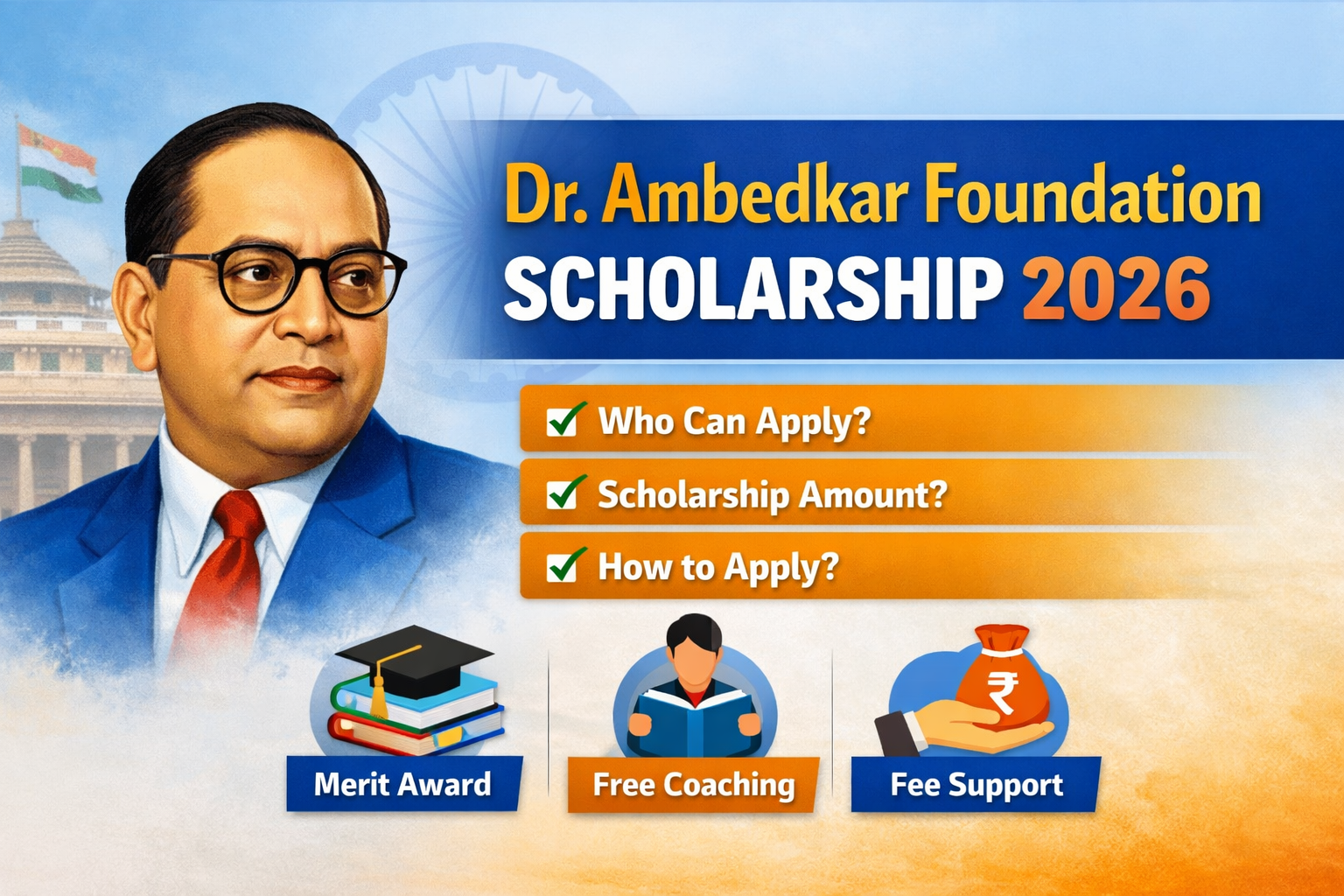 Dr. Ambedkar Foundation
SCHOLARSHIP 2026

Who Can Apply?
Scholarship Amount?
How to Apply?

₹

Merit Award
Free Coaching
Fee Support